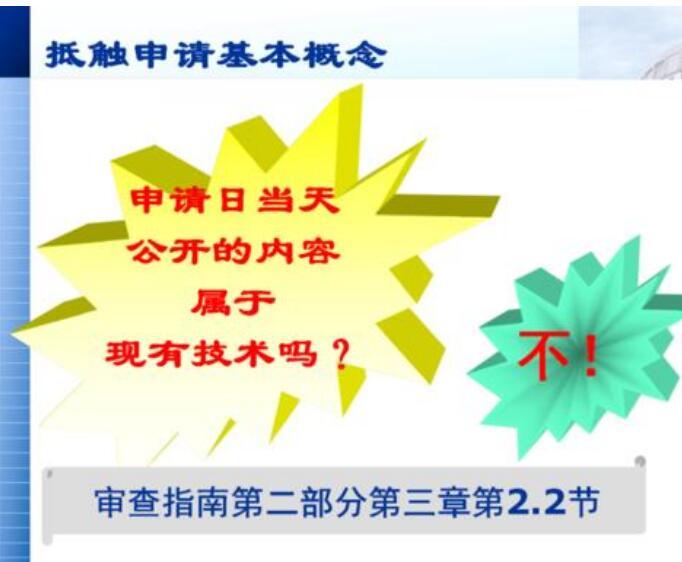 抵触申请基本概念

申请日当天
公开的内容
属于
现有技术吗？

不！

审查指南第二部分第三章第2.2节